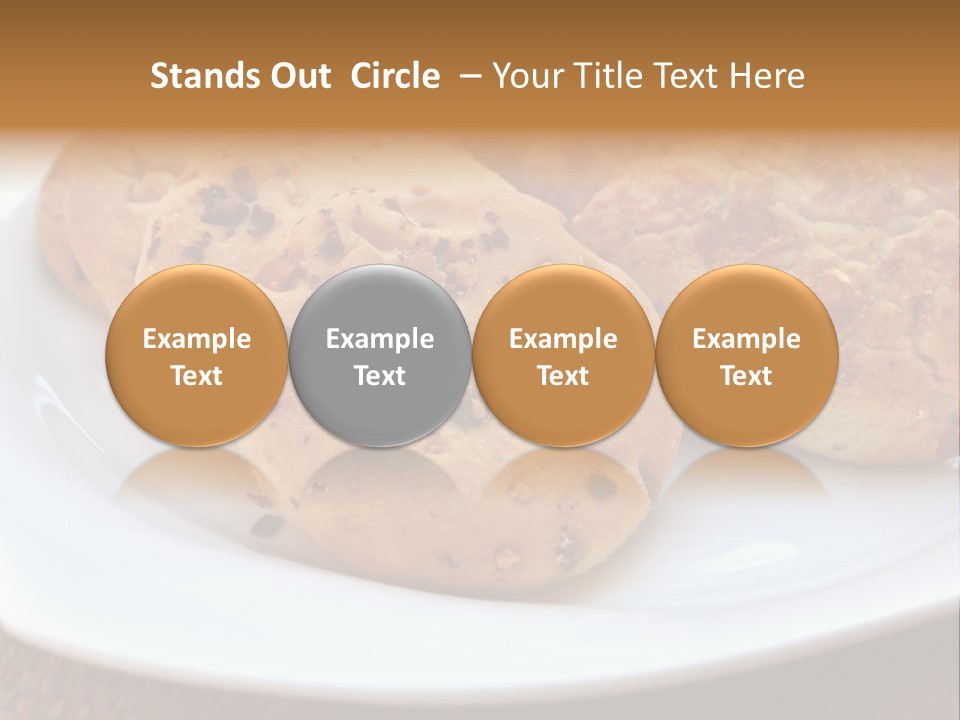 Stands Out Circle – Your Title Text Here

Example Text

Example Text

Example Text

Example Text